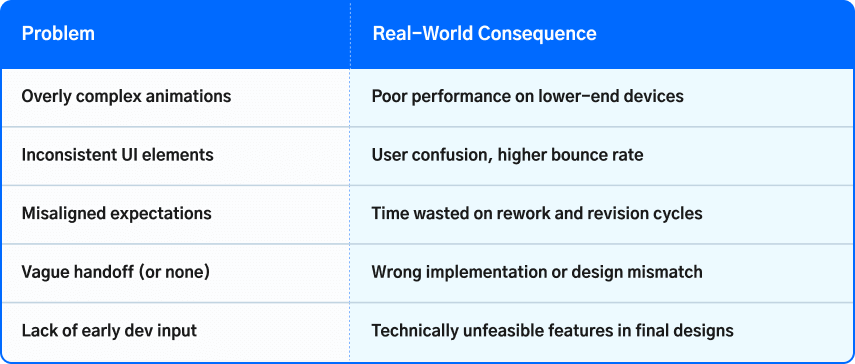 | Problem | Real-World Consequence |
|---|---|
| Overly complex animations | Poor performance on lower-end devices |
| Inconsistent UI elements | User confusion, higher bounce rate |
| Misaligned expectations | Time wasted on rework and revision cycles |
| Vague handoff (or none) | Wrong implementation or design mismatch |
| Lack of early dev input | Technically unfeasible features in final designs |